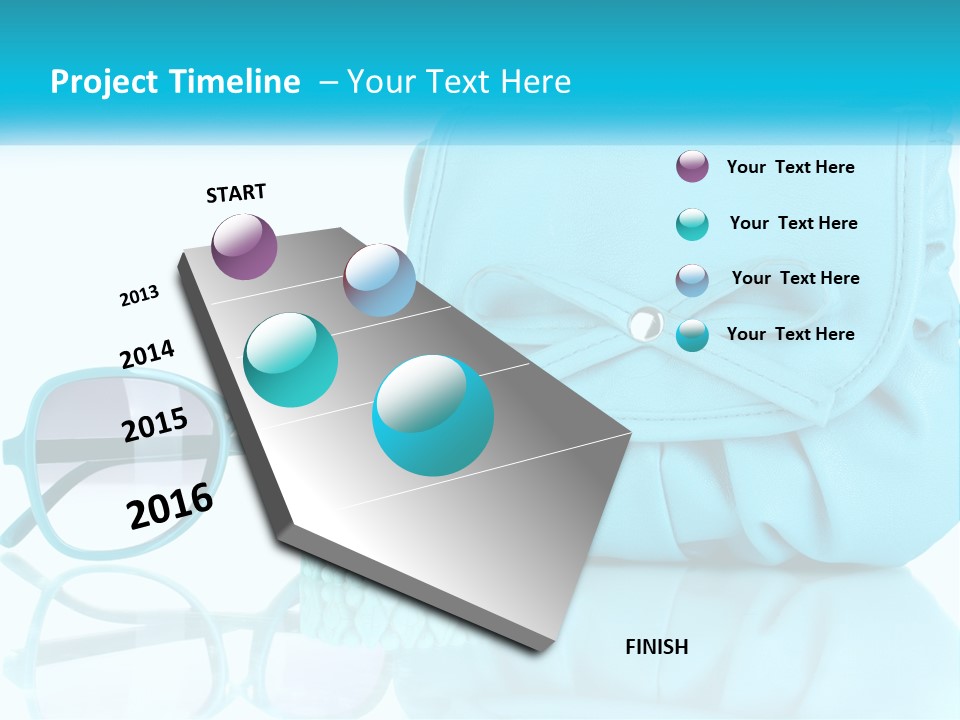 Project Timeline – Your Text Here

START

2013

2014

2015

2016

FINISH

Your Text Here

Your Text Here

Your Text Here

Your Text Here